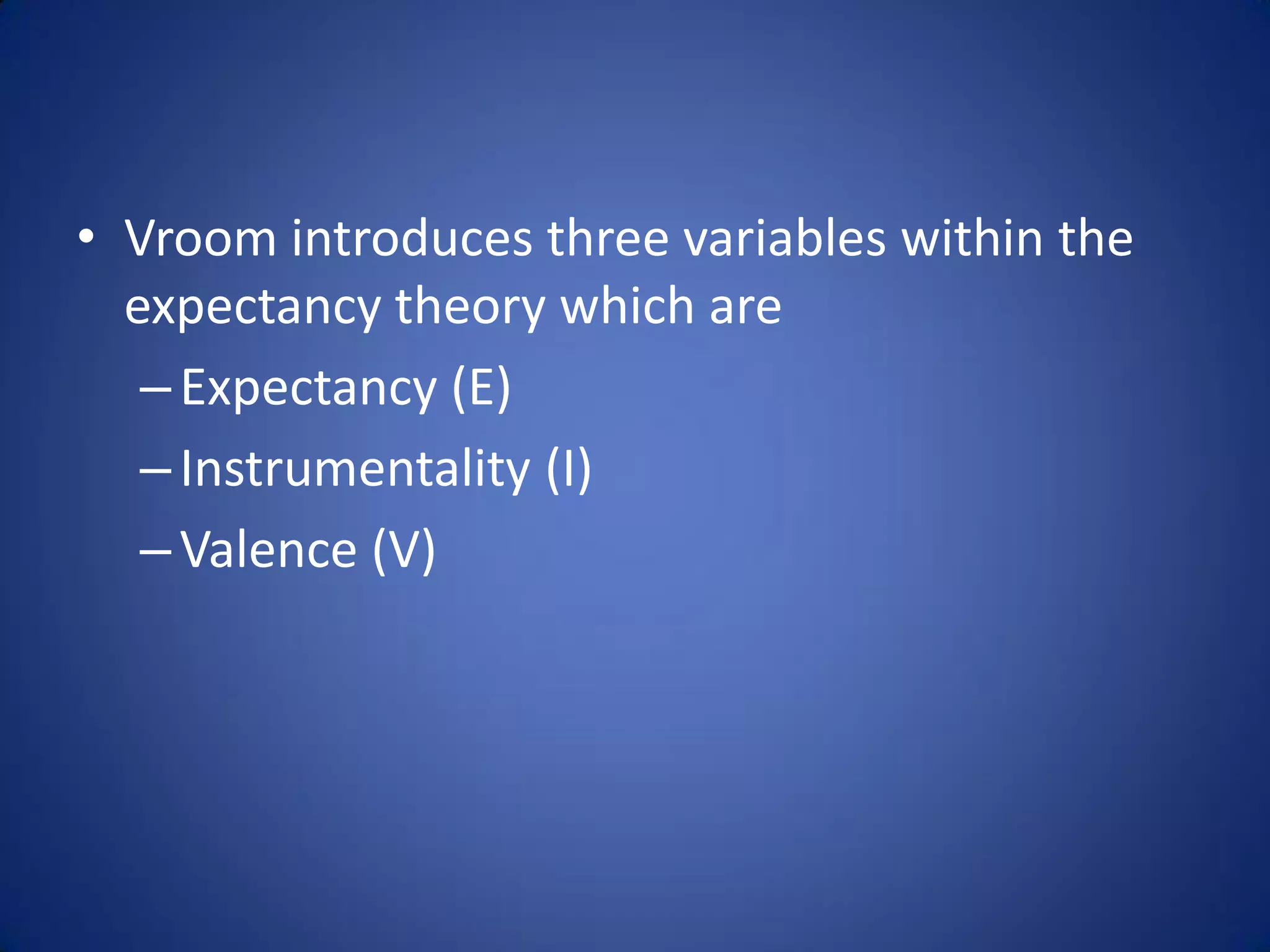 • Vroom introduces three variables within the expectancy theory which are

– Expectancy (E)

– Instrumentality (I)

– Valence (V)